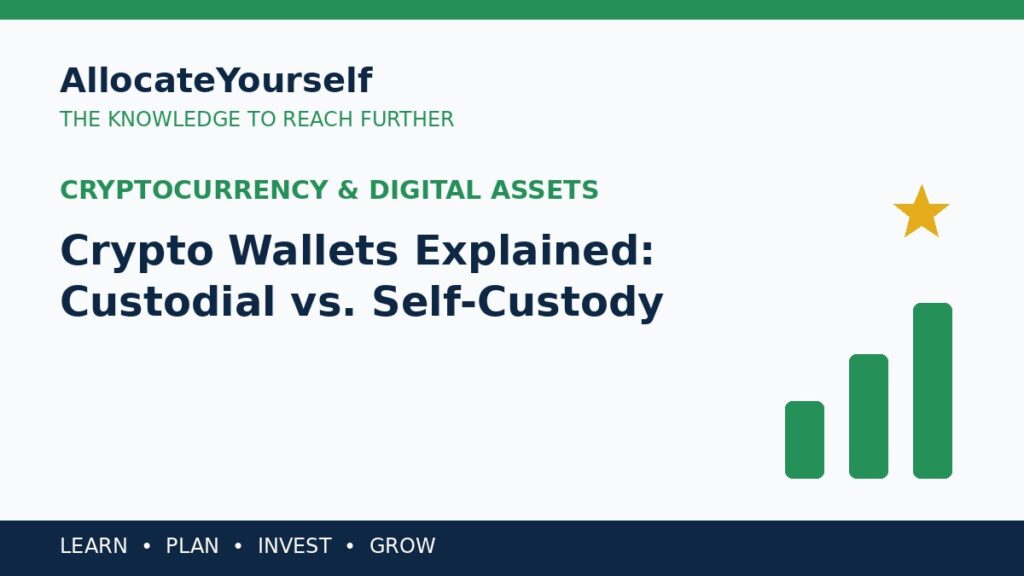 AllocateYourself
THE KNOWLEDGE TO REACH FURTHER

CRYPTOCURRENCY & DIGITAL ASSETS

Crypto Wallets Explained: Custodial vs. Self-Custody

LEARN • PLAN • INVEST • GROW